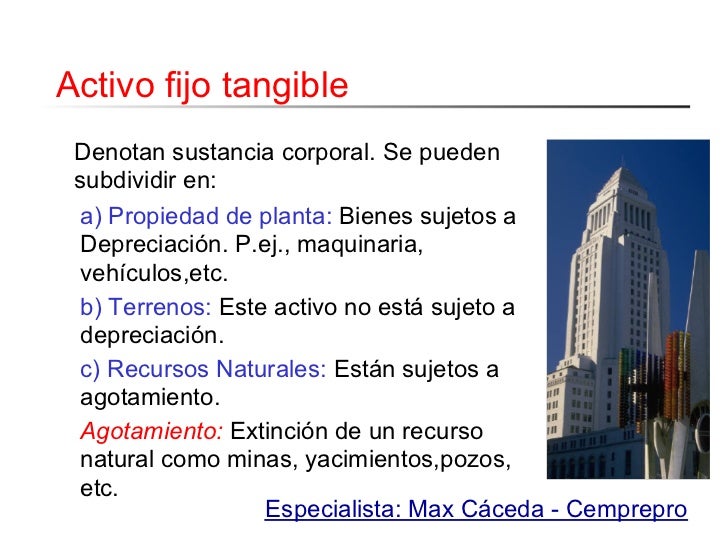 Activo fijo tangible

Denotan sustancia corporal. Se pueden subdividir en:

a) Propiedad de planta: Bienes sujetos a Depreciación. P.ej., maquinaria, vehículos,etc.

b) Terrenos: Este activo no está sujeto a depreciación.

c) Recursos Naturales: Están sujetos a agotamiento.

Agotamiento: Extinción de un recurso natural como minas, yacimientos,pozos, etc.

Especialista: Max Cáceda - Cemprepro